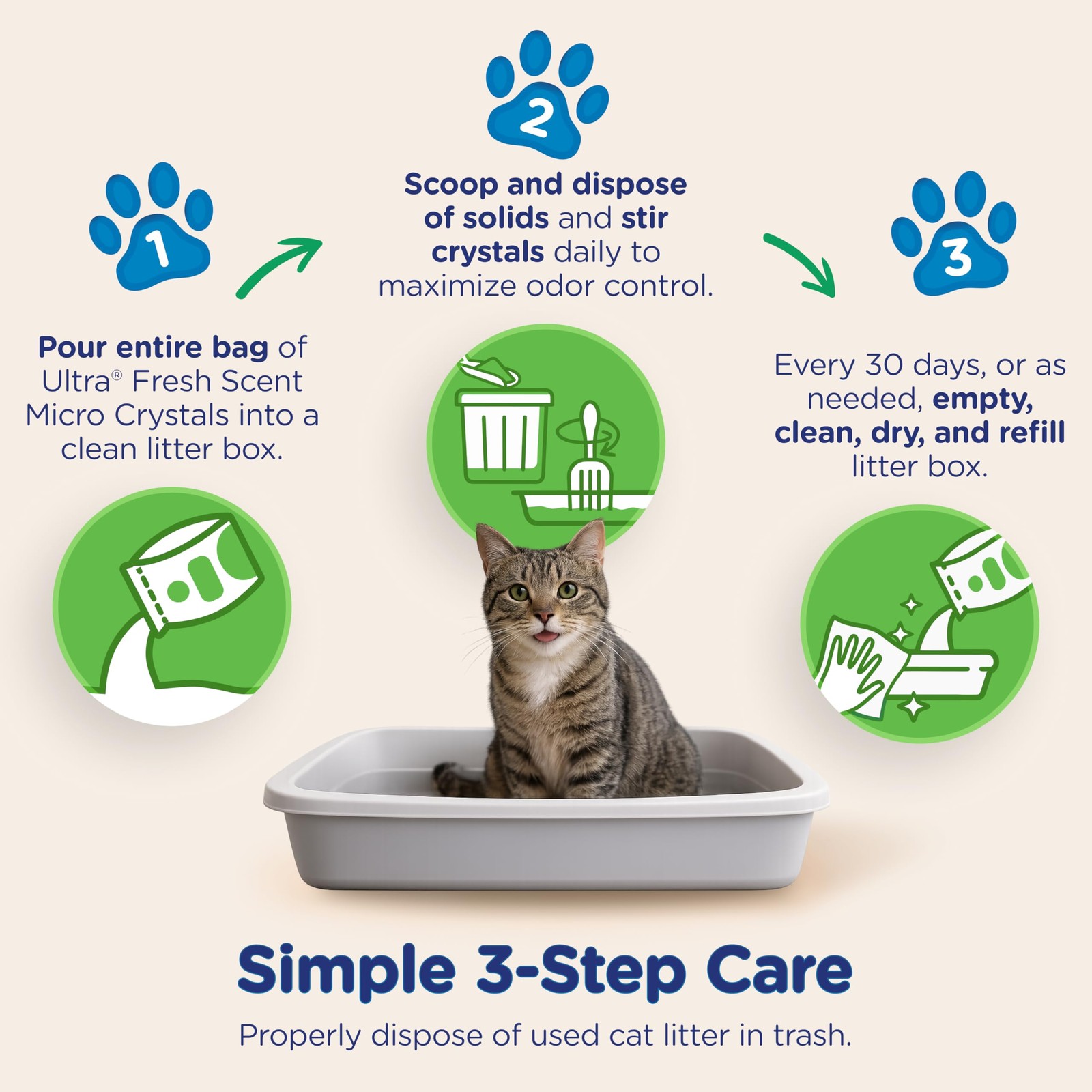 1

Pour entire bag of Ultra® Fresh Scent Micro Crystals into a clean litter box.

2

Scoop and dispose of solids and stir crystals daily to maximize odor control.

3

Every 30 days, or as needed, empty, clean, dry, and refill litter box.

Simple 3-Step Care

Properly dispose of used cat litter in trash.